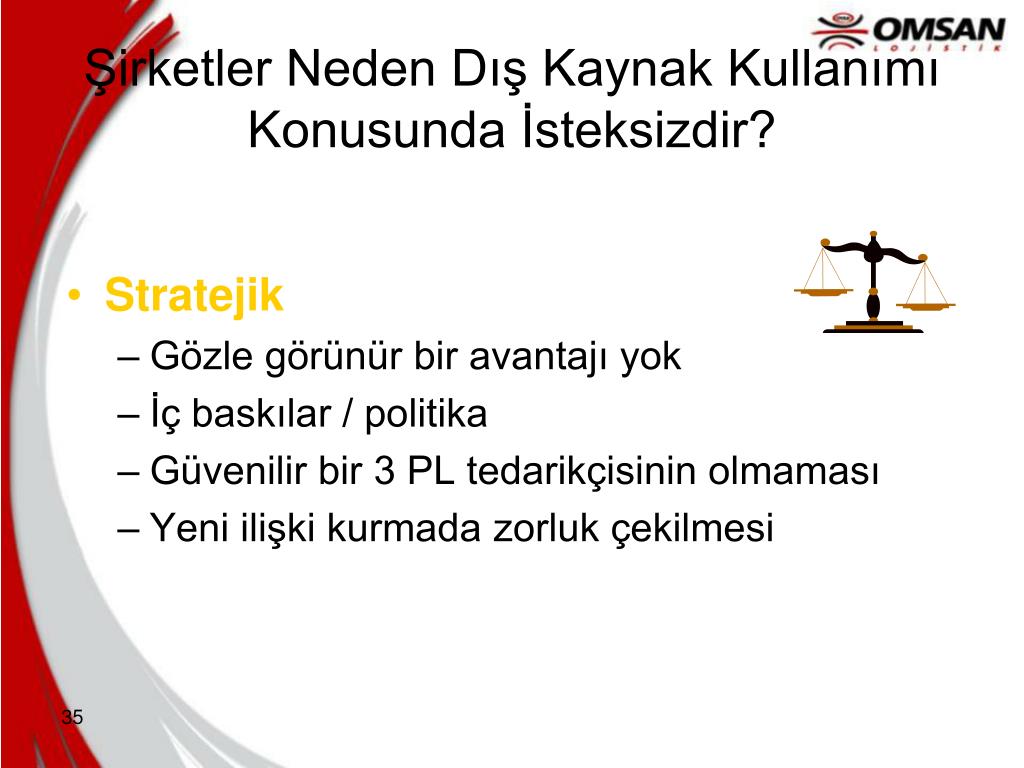 OMSAN LOJİSTİK

Şirketler Neden Dış Kaynak Kullanımı Konusunda İsteksizdir?

• Stratejik
– Gözle görünür bir avantajı yok
– İç baskılar / politika
– Güvenilir bir 3 PL tedarikçisinin olmaması
– Yeni ilişki kurmada zorluk çekilmesi

35